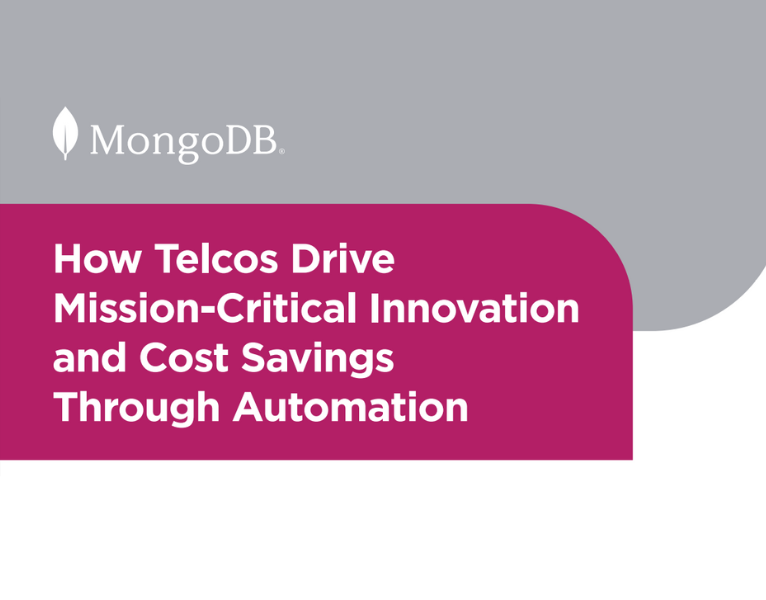 MongoDB®

How Telcos Drive Mission-Critical Innovation and Cost Savings Through Automation